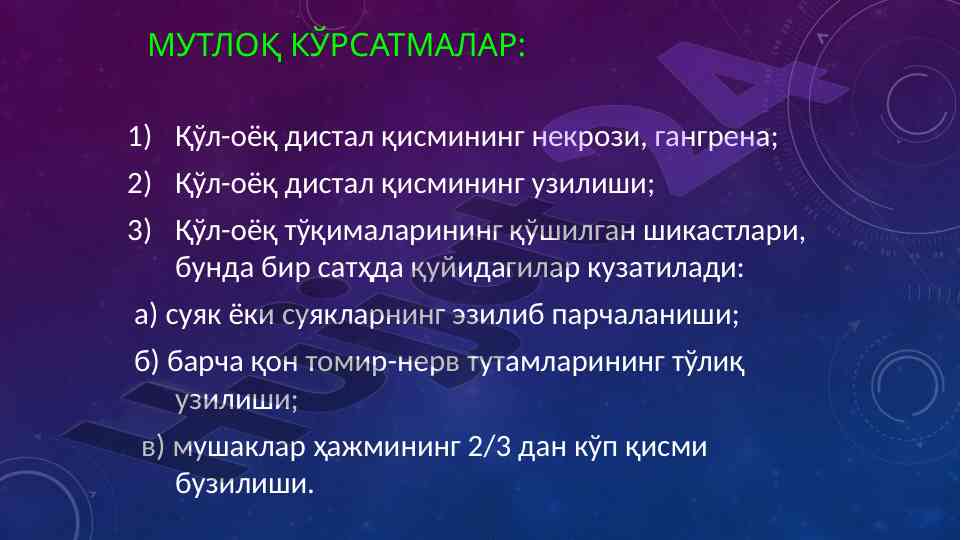 МУТЛОҚ КЎРСАТМАЛАР:

1) Қўл-оёқ дистал қисмининг некрози, гангрена;

2) Қўл-оёқ дистал қисмининг узилиши;

3) Қўл-оёқ тўқималарининг қўшилган шикастлари, бунда бир сатҳда қуйидагилар кузатилади:

а) суяк ёки суякларнинг эзилиб парчаланиши;

б) барча қон томир-нерв тутамларининг тўлиқ узилиши;

в) мушаклар ҳажмининг 2/3 дан кўп қисми бузилиши.